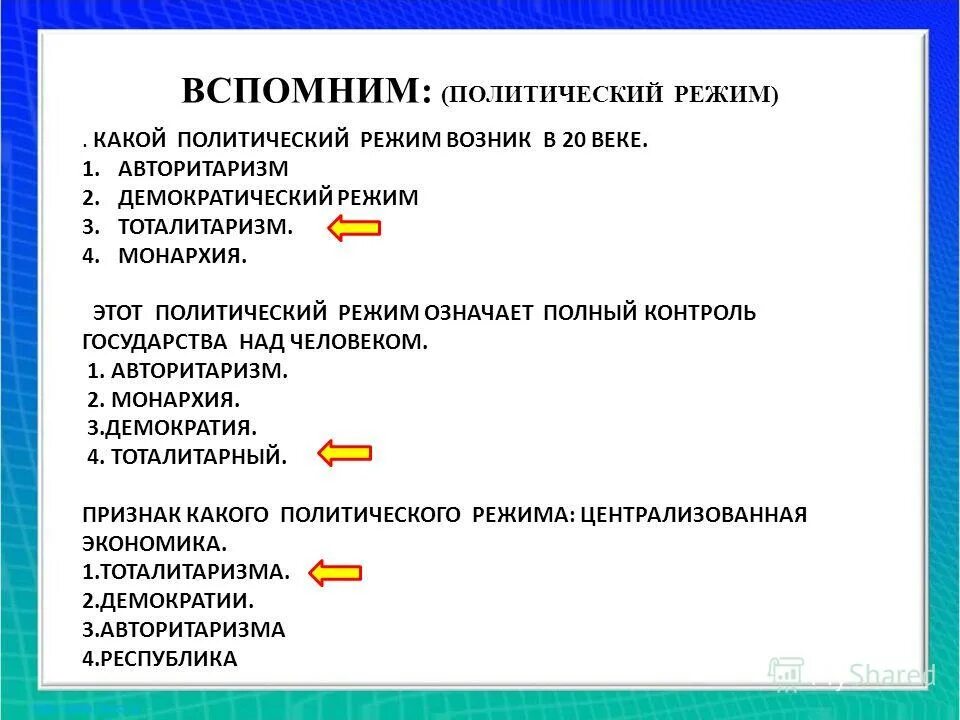 ВСПОМНИМ: (ПОЛИТИЧЕСКИЙ РЕЖИМ)

. КАКОЙ ПОЛИТИЧЕСКИЙ РЕЖИМ ВОЗНИК В 20 ВЕКЕ.
1. АВТОРИТАРИЗМ
2. ДЕМОКРАТИЧЕСКИЙ РЕЖИМ
3. ТОТАЛИТАРИЗМ.
4. МОНАРХИЯ.

ЭТОТ ПОЛИТИЧЕСКИЙ РЕЖИМ ОЗНАЧАЕТ ПОЛНЫЙ КОНТРОЛЬ ГОСУДАРСТВА НАД ЧЕЛОВЕКОМ.
1. АВТОРИТАРИЗМ.
2. МОНАРХИЯ.
3.ДЕМОКРАТИЯ.
4. ТОТАЛИТАРНЫЙ.

ПРИЗНАК КАКОГО ПОЛИТИЧЕСКОГО РЕЖИМА: ЦЕНТРАЛИЗОВАННАЯ ЭКОНОМИКА.
1.ТОТАЛИТАРИЗМА.
2.ДЕМОКРАТИИ.
3.АВТОРИТАРИЗМА
4.РЕСПУБЛИКА

MyShared